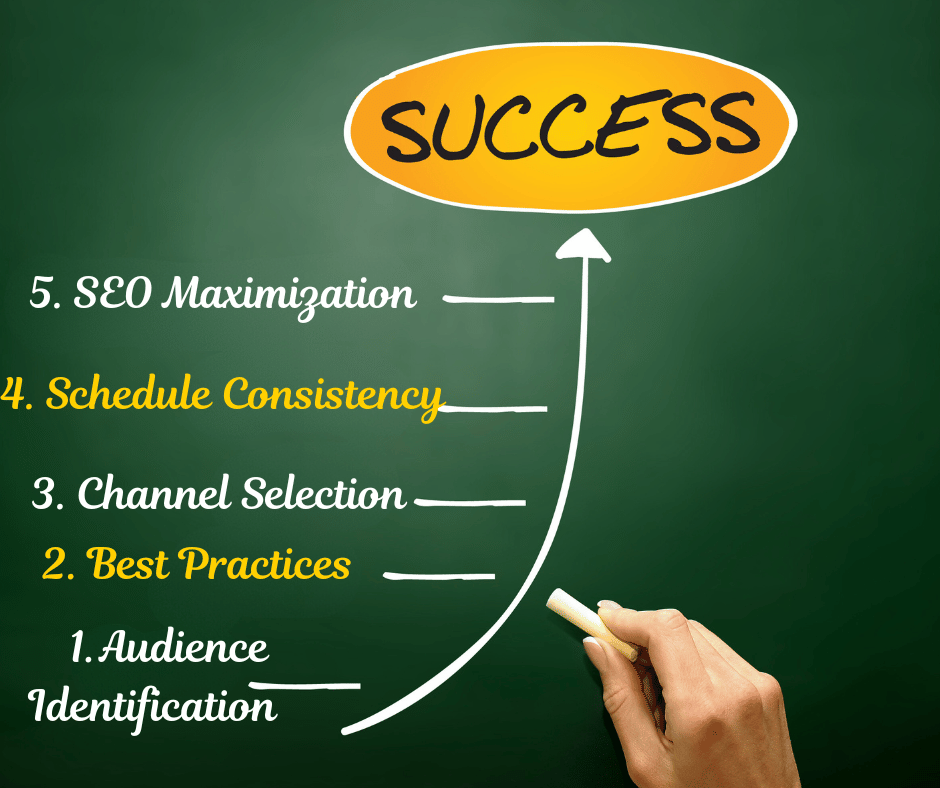 SUCCESS

5. SEO Maximization

4. Schedule Consistency

3. Channel Selection

2. Best Practices

1. Audience Identification